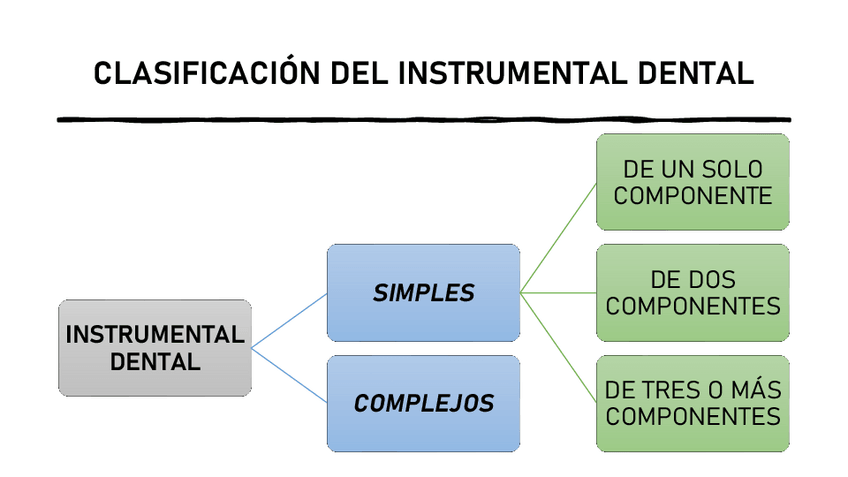 CLASIFICACIÓN DEL INSTRUMENTAL DENTAL

INSTRUMENTAL DENTAL

SIMPLES

COMPLEJOS

DE UN SOLO COMPONENTE

DE DOS COMPONENTES

DE TRES O MÁS COMPONENTES